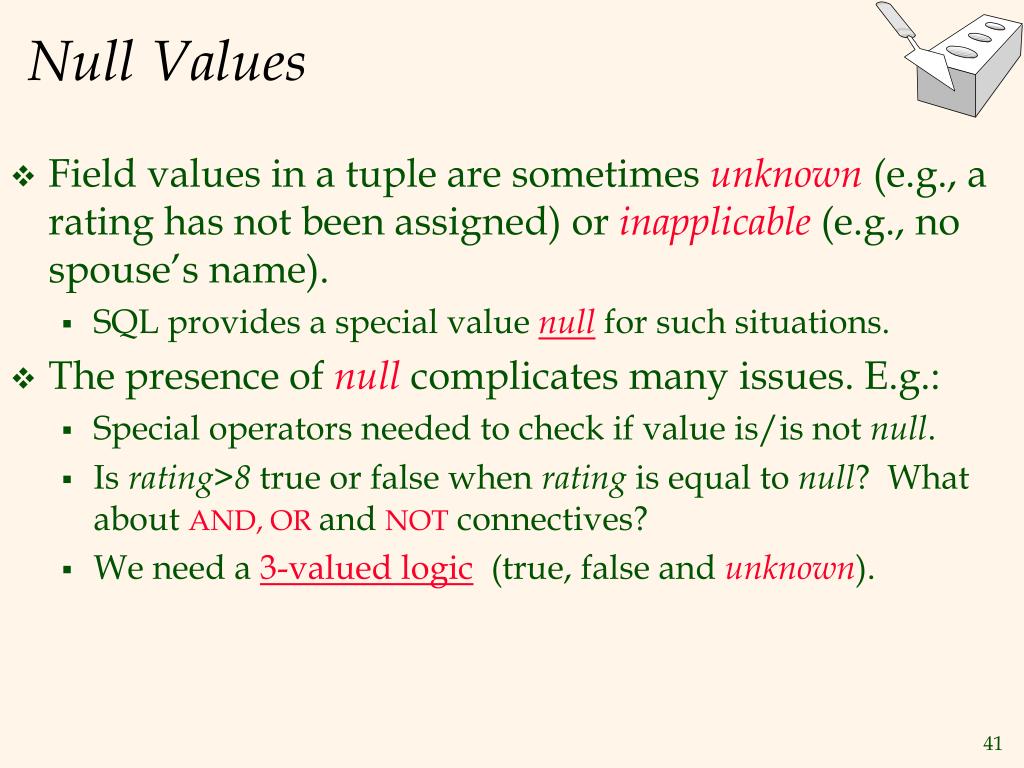 Null Values

❖ Field values in a tuple are sometimes unknown (e.g., a rating has not been assigned) or inapplicable (e.g., no spouse's name).
▪ SQL provides a special value null for such situations.

❖ The presence of null complicates many issues. E.g.:
▪ Special operators needed to check if value is/is not null.
▪ Is rating>8 true or false when rating is equal to null? What about AND, OR and NOT connectives?
▪ We need a 3-valued logic (true, false and unknown).

41